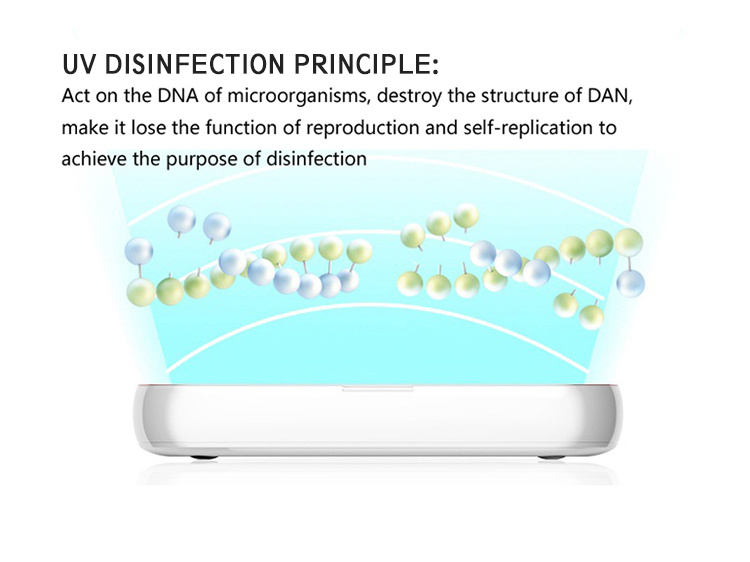 UV DISINFECTION PRINCIPLE:

Act on the DNA of microorganisms, destroy the structure of DAN, make it lose the function of reproduction and self-replication to achieve the purpose of disinfection